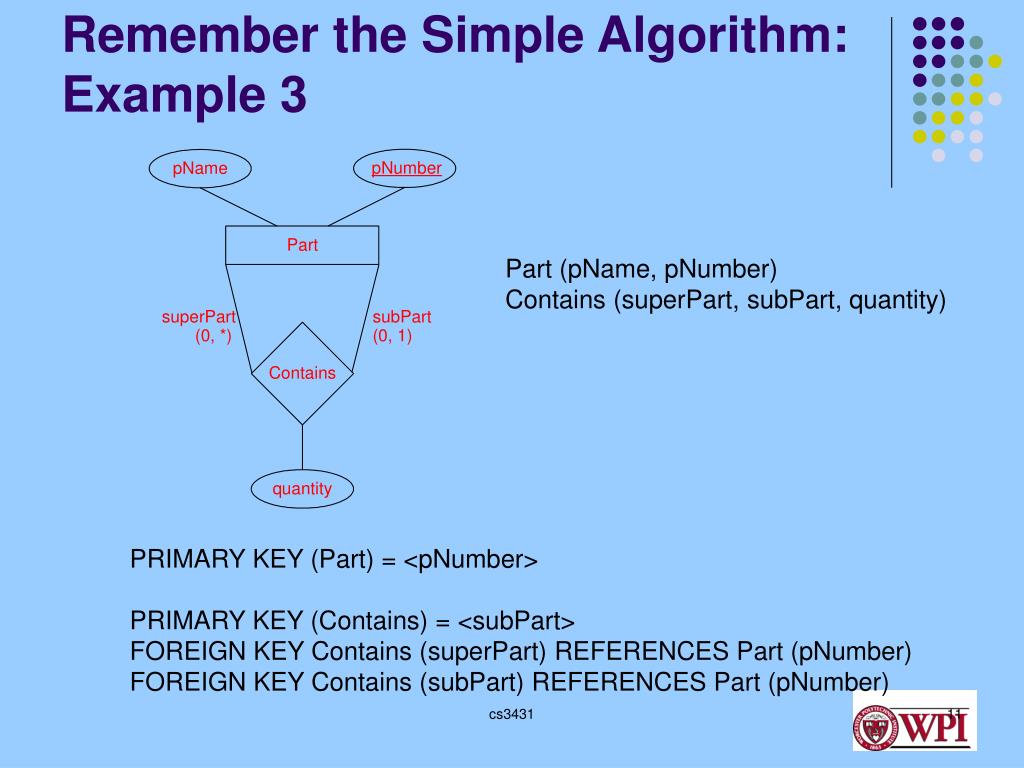 Remember the Simple Algorithm: Example 3

pName

pNumber

Part

superPart
(0, *)

subPart
(0, 1)

Contains

quantity

Part (pName, pNumber)
Contains (superPart, subPart, quantity)

PRIMARY KEY (Part) = <pNumber>

PRIMARY KEY (Contains) = <subPart>
FOREIGN KEY Contains (superPart) REFERENCES Part (pNumber)
FOREIGN KEY Contains (subPart) REFERENCES Part (pNumber)

cs3431

11

WPI